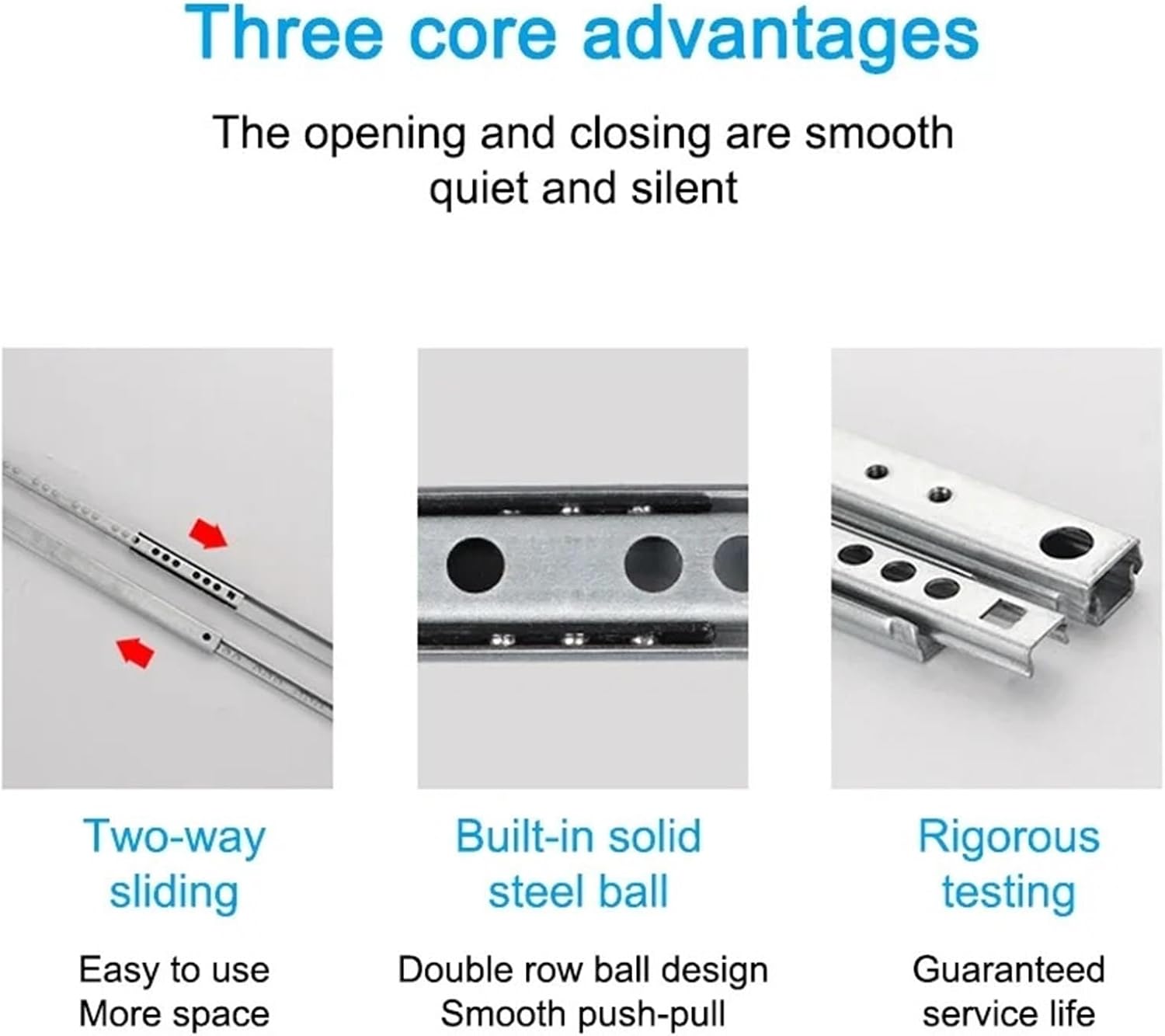 Three core advantages

The opening and closing are smooth quiet and silent

Two-way sliding

Easy to use
More space

Built-in solid steel ball

Double row ball design
Smooth push-pull

Rigorous testing

Guaranteed service life